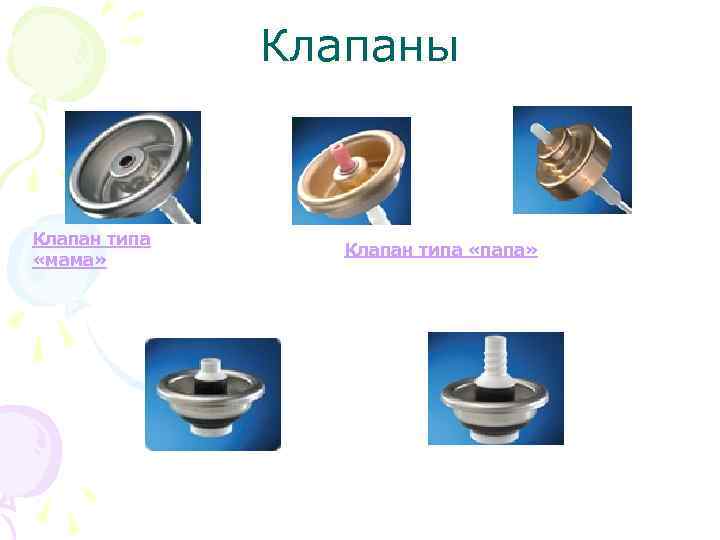 Клапаны

Клапан типа «мама»

Клапан типа «папа»